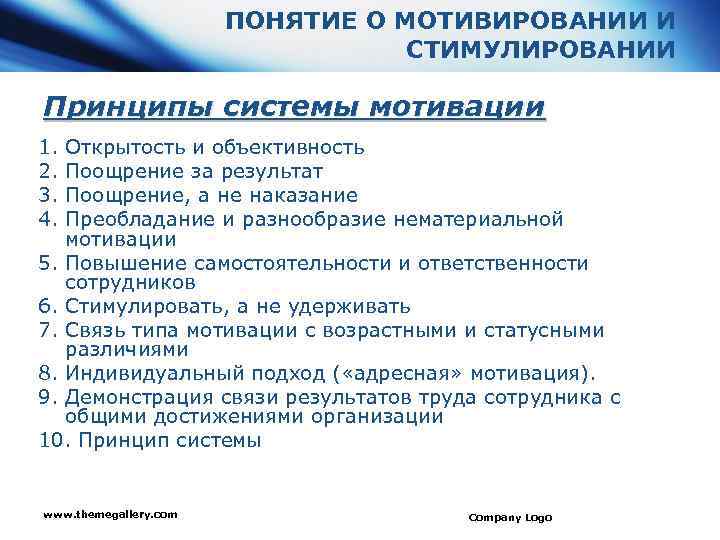 ПОНЯТИЕ О МОТИВИРОВАНИИ И СТИМУЛИРОВАНИИ

Принципы системы мотивации

1. Открытость и объективность
2. Поощрение за результат
3. Поощрение, а не наказание
4. Преобладание и разнообразие нематериальной мотивации
5. Повышение самостоятельности и ответственности сотрудников
6. Стимулировать, а не удерживать
7. Связь типа мотивации с возрастными и статусными различиями
8. Индивидуальный подход («адресная» мотивация).
9. Демонстрация связи результатов труда сотрудника с общими достижениями организации
10. Принцип системы

www.themegallery.com

Company Logo